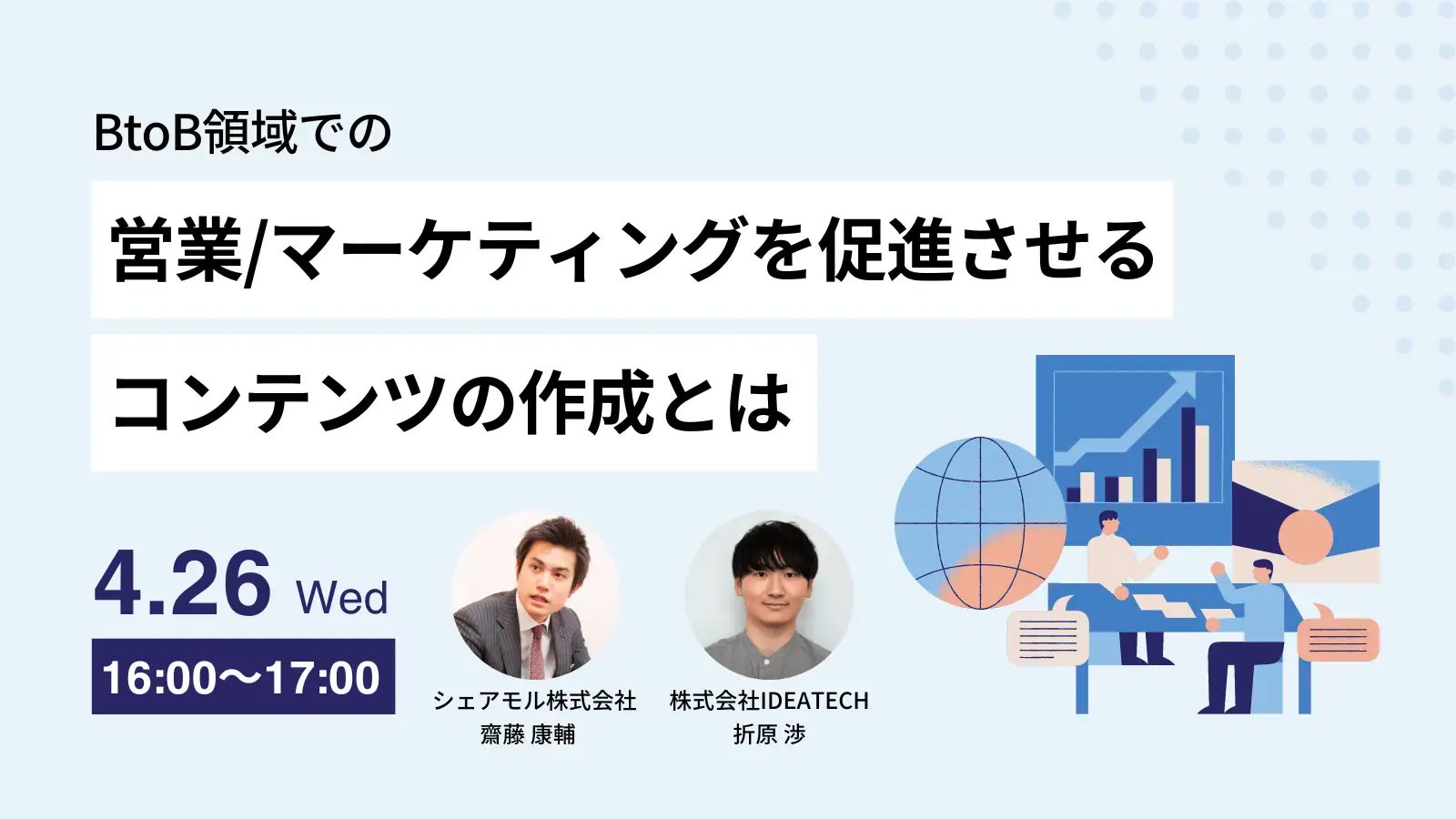 BtoB領域での

営業/マーケティングを促進させる

コンテンツの作成とは

4.26 Wed

16:00〜17:00

シェアモル株式会社
齋藤 康輔

株式会社IDEATECH
折原 渉